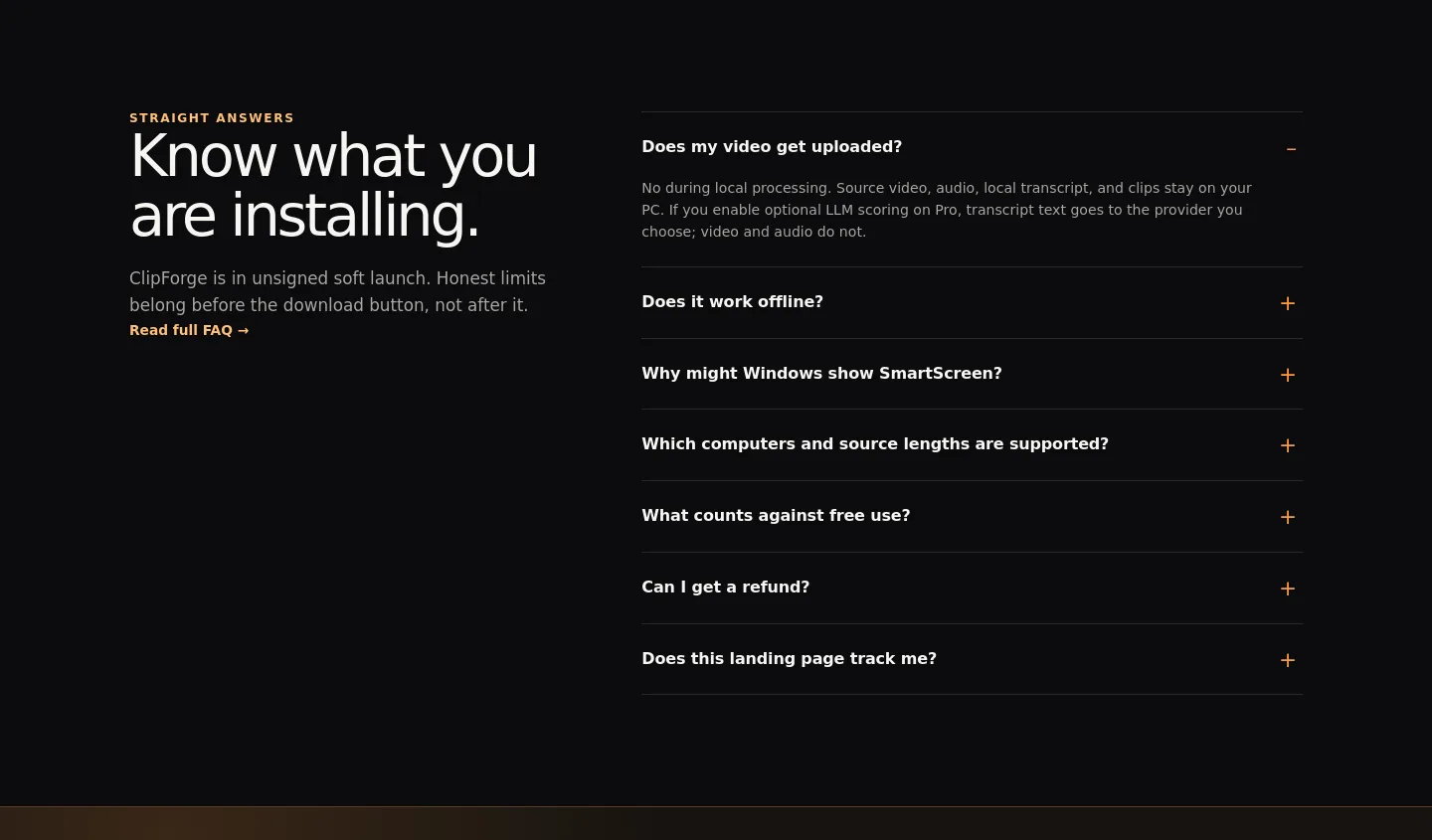 STRAIGHT ANSWERS

Know what you are installing.

ClipForge is in unsigned soft launch. Honest limits belong before the download button, not after it.

Read full FAQ →

Does my video get uploaded? –

No during local processing. Source video, audio, local transcript, and clips stay on your PC. If you enable optional LLM scoring on Pro, transcript text goes to the provider you choose; video and audio do not.

Does it work offline? +

Why might Windows show SmartScreen? +

Which computers and source lengths are supported? +

What counts against free use? +

Can I get a refund? +

Does this landing page track me? +